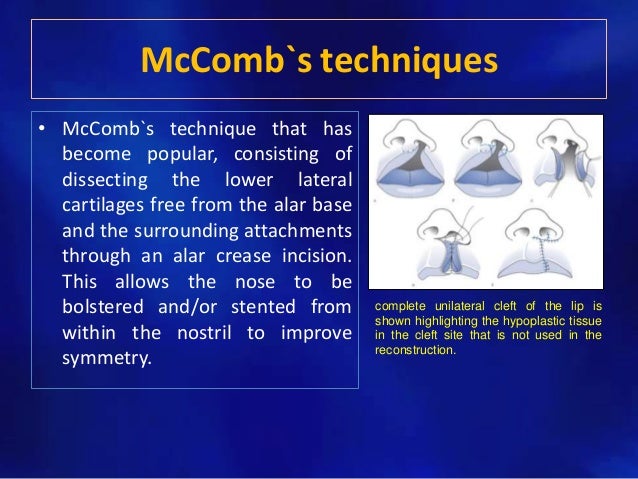 McComb`s techniques

• McComb`s technique that has become popular, consisting of dissecting the lower lateral cartilages free from the alar base and the surrounding attachments through an alar crease incision. This allows the nose to be bolstered and/or stented from within the nostril to improve symmetry.

complete unilateral cleft of the lip is shown highlighting the hypoplastic tissue in the cleft site that is not used in the reconstruction.